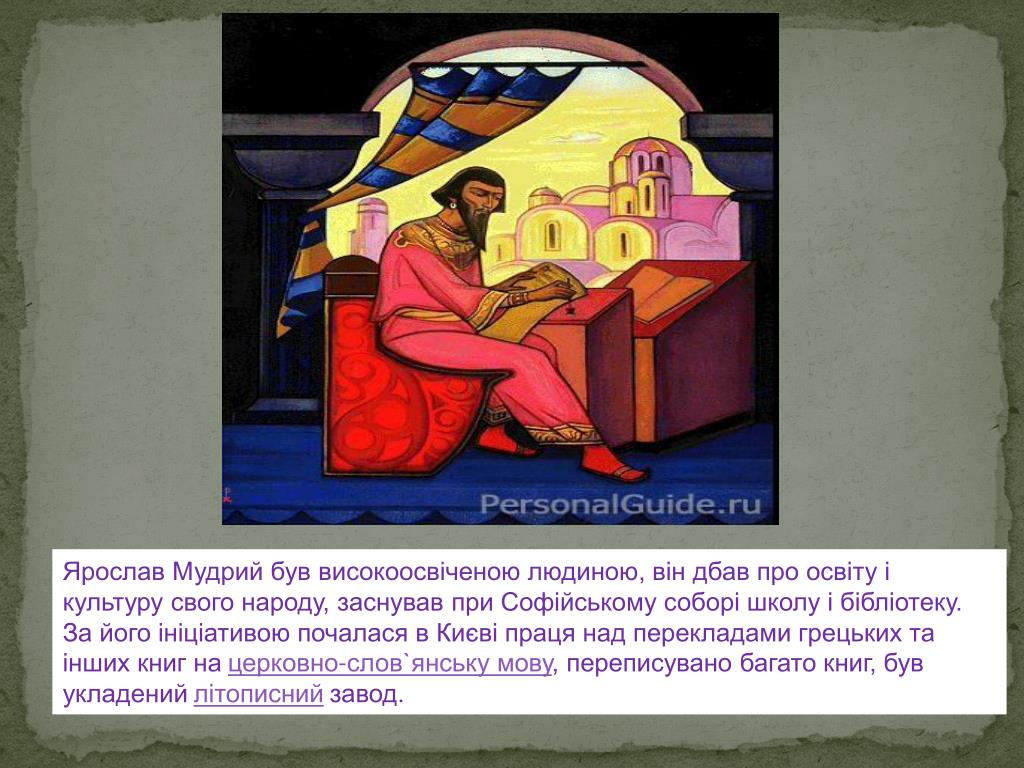 PersonalGuide.ru

Ярослав Мудрий був високоосвіченою людиною, він дбав про освіту і культуру свого народу, заснував при Софійському соборі школу і бібліотеку. За його ініціативою почалася в Києві праця над перекладами грецьких та інших книг на церковно-слов`янську мову, переписувано багато книг, був укладений літописний завод.